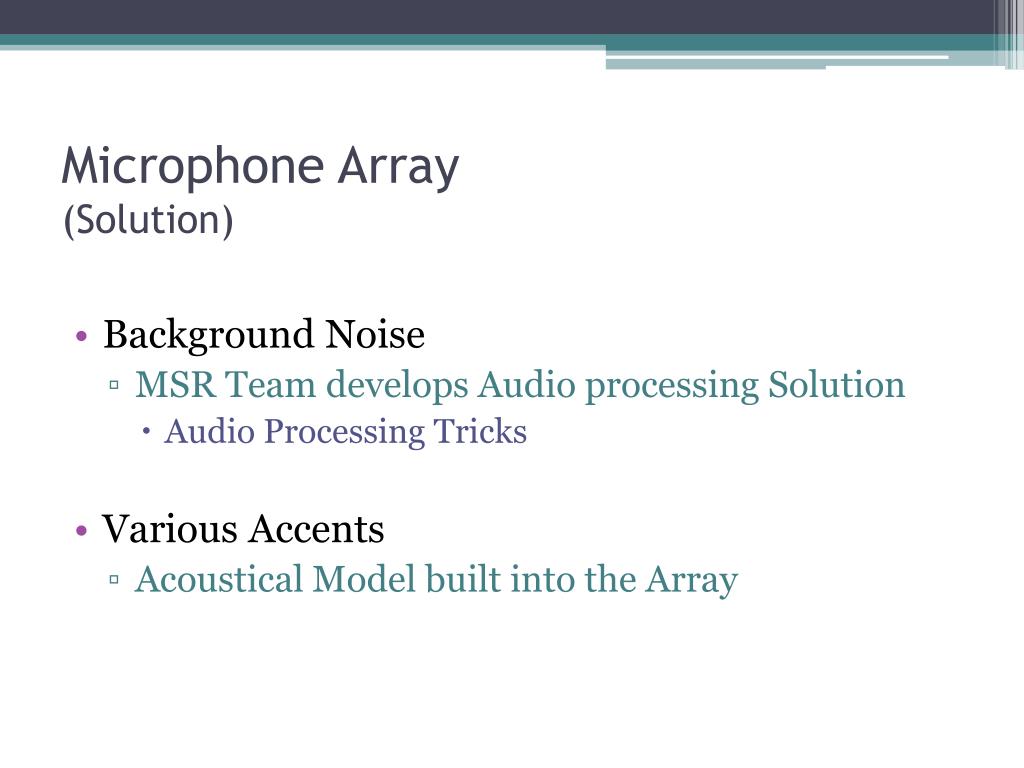 Microphone Array
(Solution)

• Background Noise
▫ MSR Team develops Audio processing Solution
• Audio Processing Tricks

• Various Accents
▫ Acoustical Model built into the Array